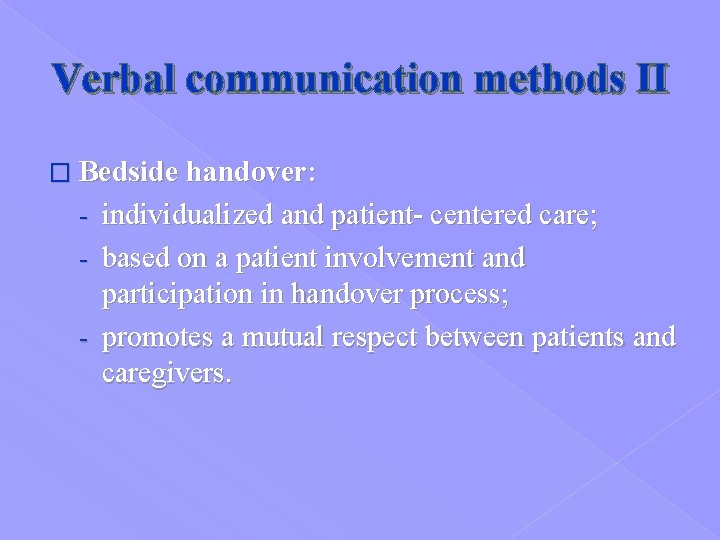 Verbal communication methods II

□ Bedside handover:
- individualized and patient- centered care;
- based on a patient involvement and participation in handover process;
- promotes a mutual respect between patients and caregivers.